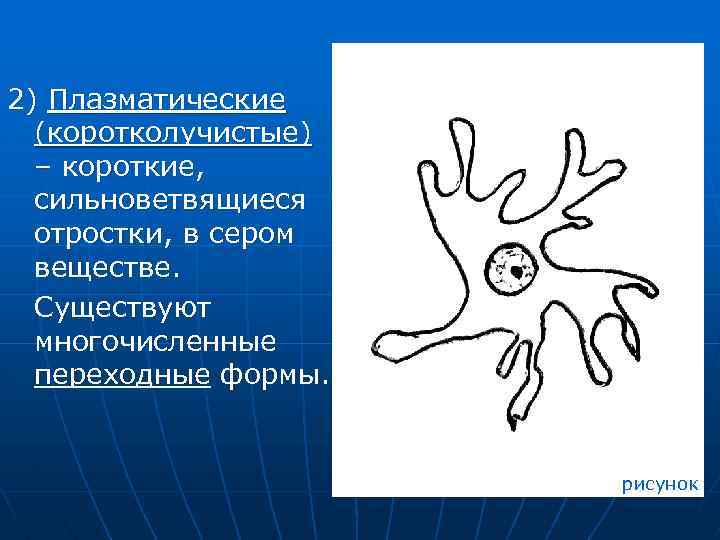 2) Плазматические (коротколучистые) – короткие, сильноветвящиеся отростки, в сером веществе.

Существуют многочисленные переходные формы.

рисунок